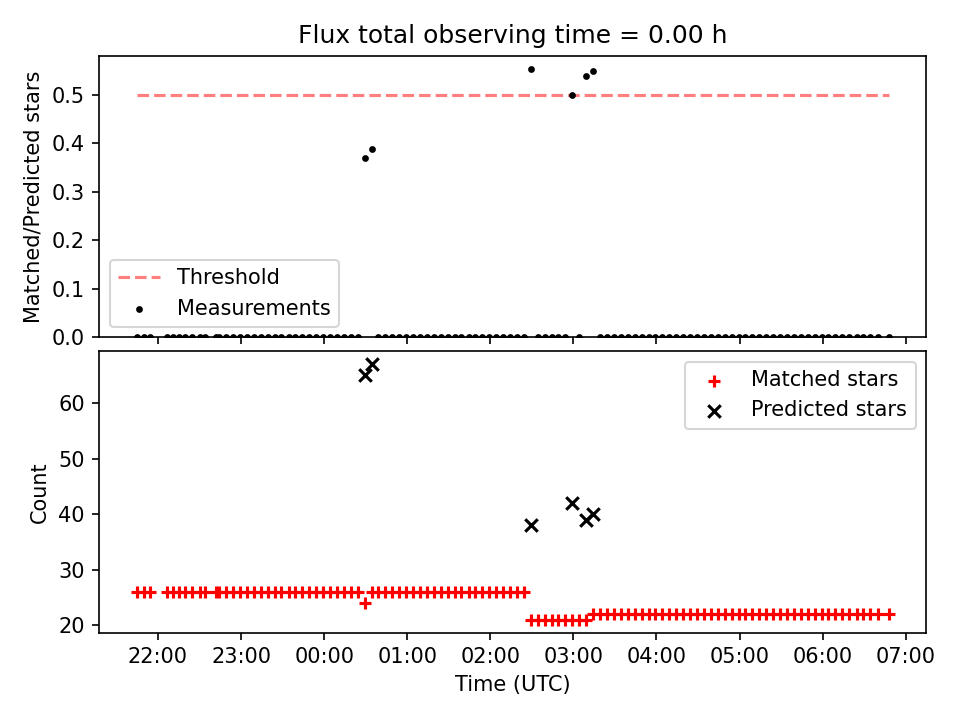 Flux total observing time = 0.00 h

Matched/Predicted stars

0.5
0.4
0.3
0.2
0.1
0.0

Threshold
Measurements

Count

60
50
40
30
20

Matched stars
Predicted stars

22:00
23:00
00:00
01:00
02:00
03:00
04:00
05:00
06:00
07:00

Time (UTC)